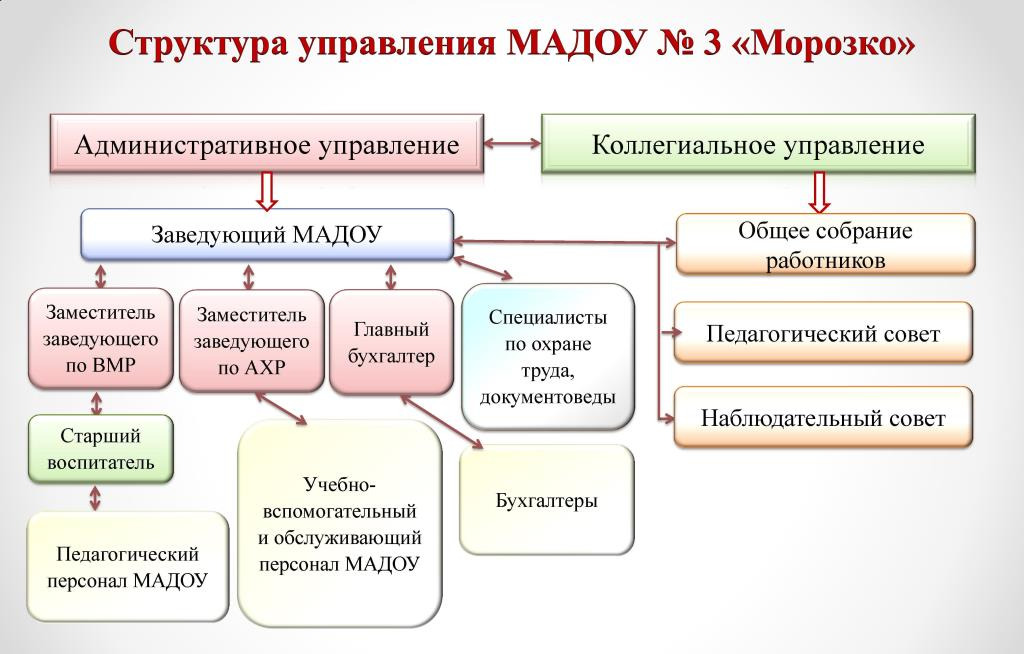 Структура управления МАДОУ № 3 «Морозко»

Административное управление

Коллегиальное управление

Заведующий МАДОУ

Общее собрание работников

Заместитель заведующего по ВМР

Заместитель заведующего по АХР

Главный бухгалтер

Специалисты по охране труда, документоведы

Педагогический совет

Наблюдательный совет

Старший воспитатель

Учебно-вспомогательный и обслуживающий персонал МАДОУ

Бухгалтеры

Педагогический персонал МАДОУ